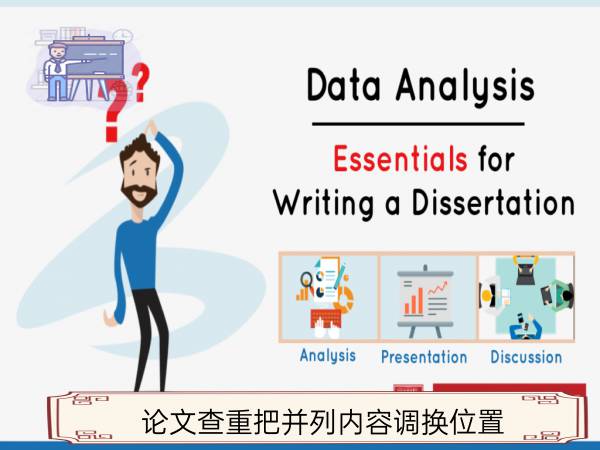 Data Analysis

Essentials for Writing a Dissertation

Analysis
Presentation
Discussion

论文查重把并列内容调换位置